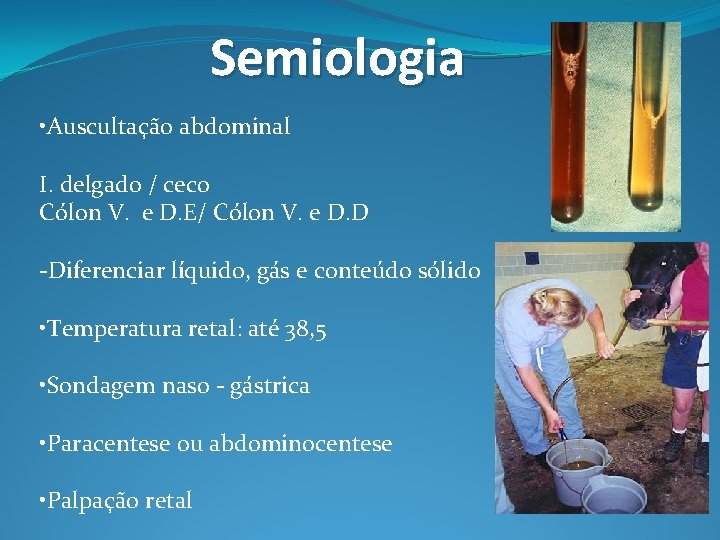 Semiologia

•Auscultação abdominal

I. delgado / ceco
Cólon V. e D.E/ Cólon V. e D.D

-Diferenciar líquido, gás e conteúdo sólido

•Temperatura retal: até 38,5

•Sondagem naso - gástrica

•Paracentese ou abdominocentese

•Palpação retal